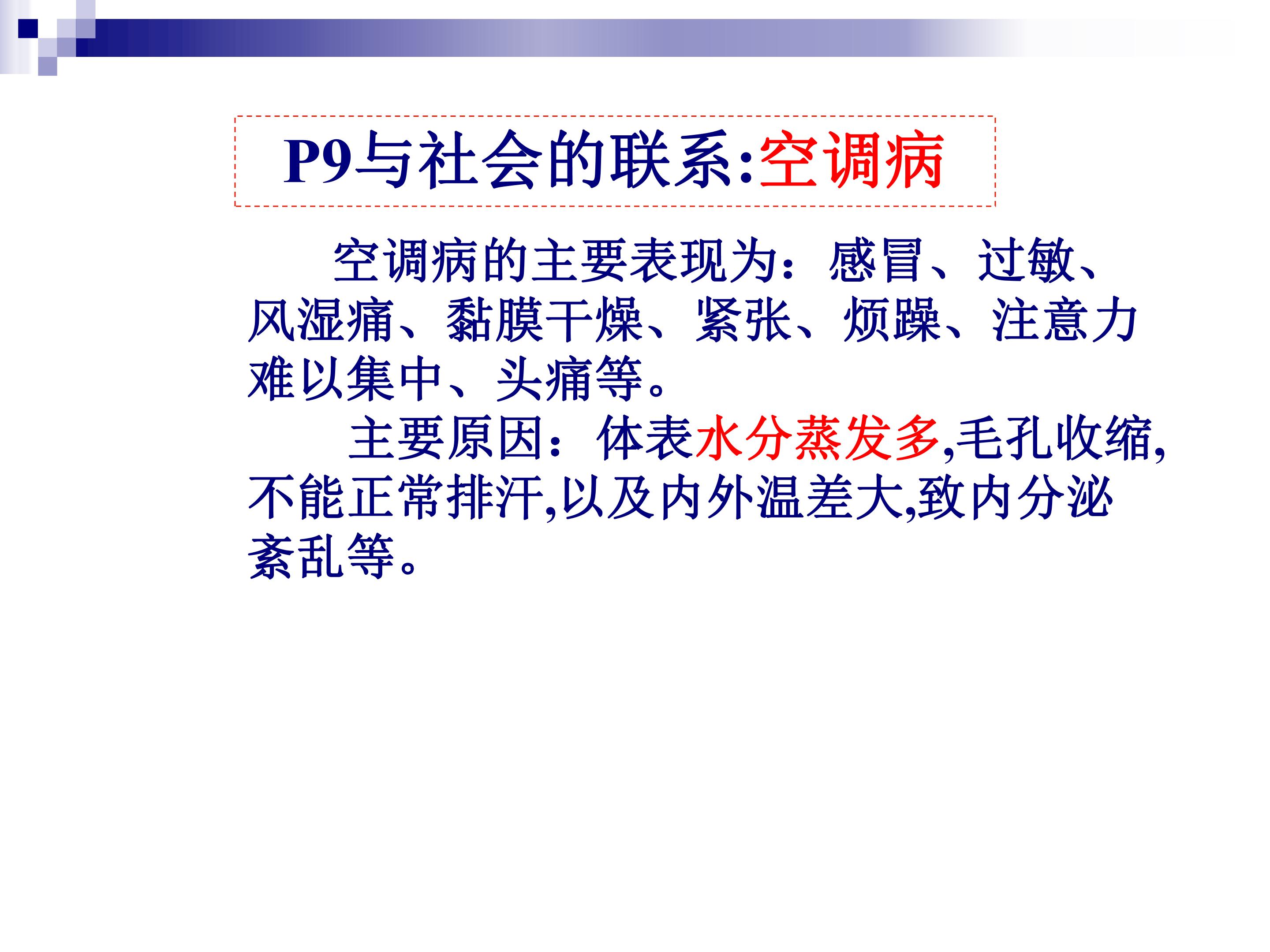 P9与社会的联系:空调病

空调病的主要表现为：感冒、过敏、风湿痛、黏膜干燥、紧张、烦躁、注意力难以集中、头痛等。

主要原因：体表水分蒸发多,毛孔收缩,不能正常排汗,以及内外温差大,致内分泌紊乱等。